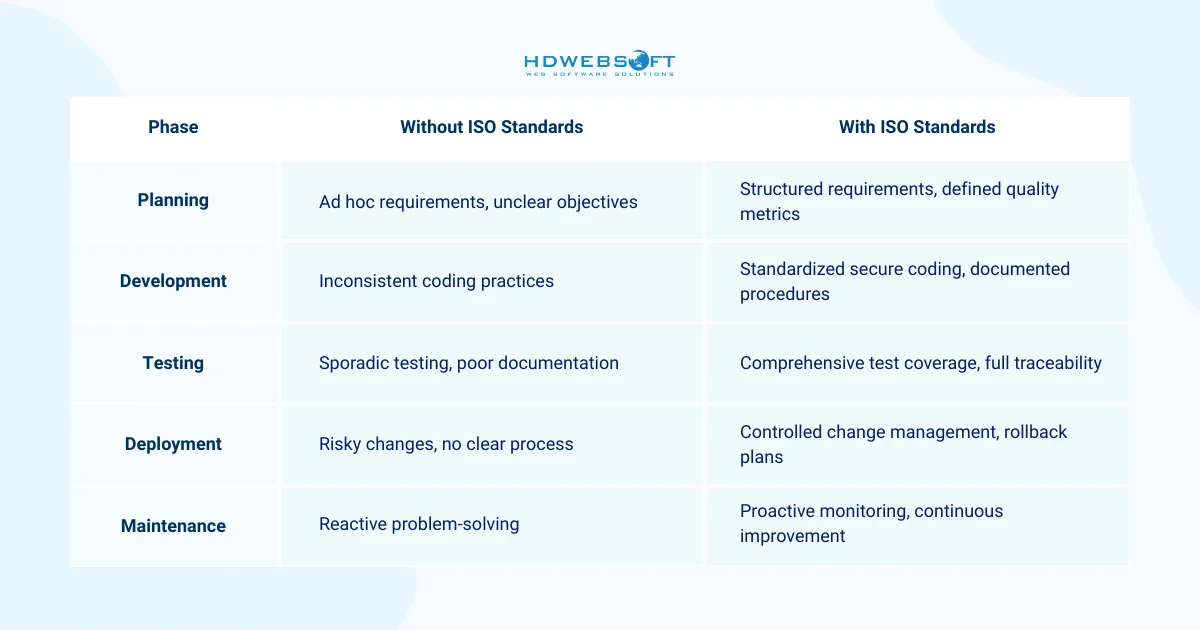 HDWEBSOFT
WEB SOFTWARE SOLUTIONS

| Phase | Without ISO Standards | With ISO Standards |
|---|---|---|
| Planning | Ad hoc requirements, unclear objectives | Structured requirements, defined quality metrics |
| Development | Inconsistent coding practices | Standardized secure coding, documented procedures |
| Testing | Sporadic testing, poor documentation | Comprehensive test coverage, full traceability |
| Deployment | Risky changes, no clear process | Controlled change management, rollback plans |
| Maintenance | Reactive problem-solving | Proactive monitoring, continuous improvement |